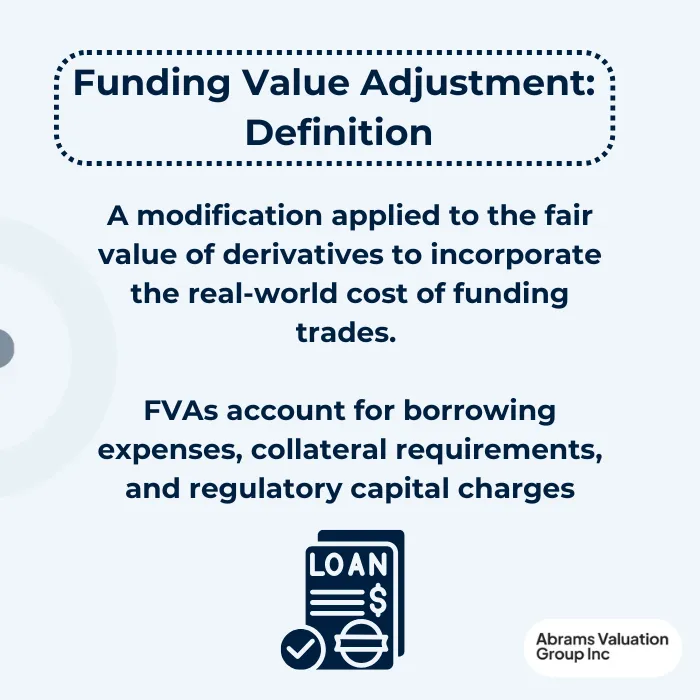 Funding Value Adjustment: Definition

A modification applied to the fair value of derivatives to incorporate the real-world cost of funding trades.

FVAs account for borrowing expenses, collateral requirements, and regulatory capital charges

LOAN
$

Abrams Valuation Group Inc